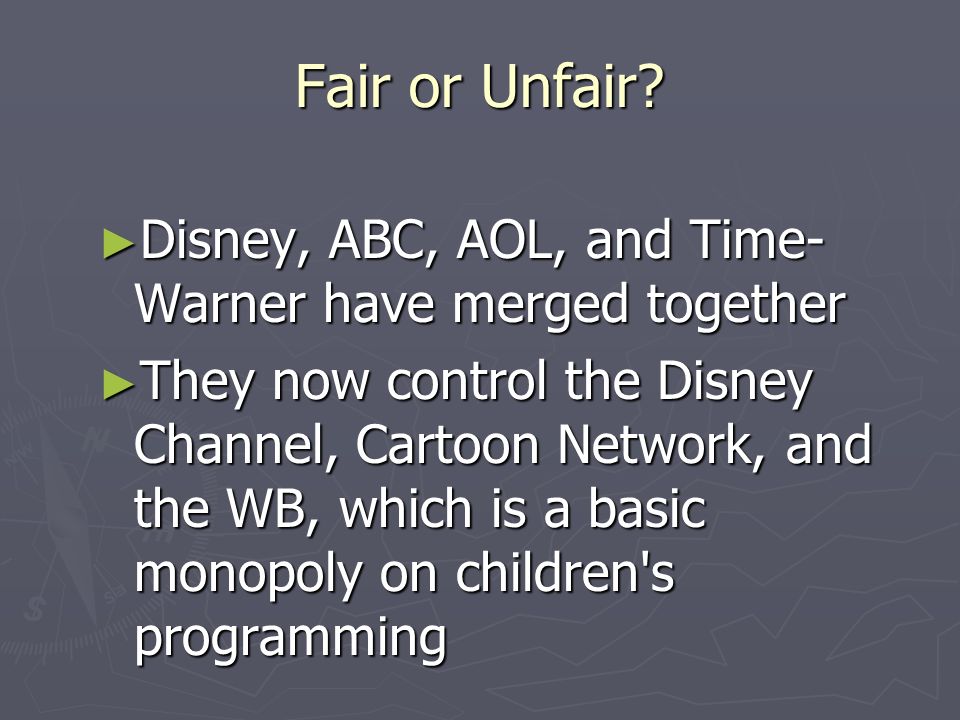 Fair or Unfair?

►Disney, ABC, AOL, and Time-Warner have merged together

►They now control the Disney Channel, Cartoon Network, and the WB, which is a basic monopoly on children's programming